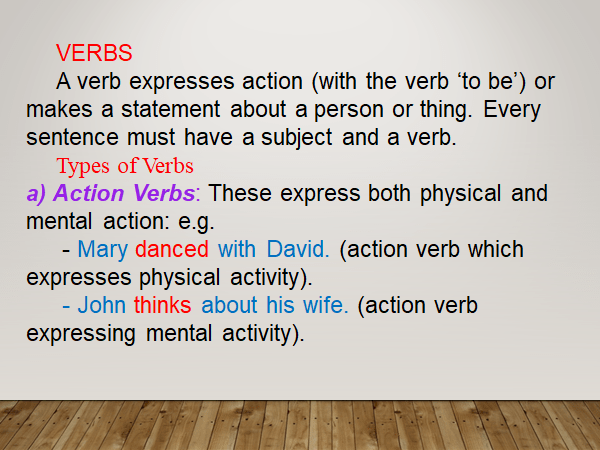 VERBS

A verb expresses action (with the verb ‘to be’) or makes a statement about a person or thing. Every sentence must have a subject and a verb.

Types of Verbs

a) Action Verbs: These express both physical and mental action: e.g.

- Mary danced with David. (action verb which expresses physical activity).

- John thinks about his wife. (action verb expressing mental activity).